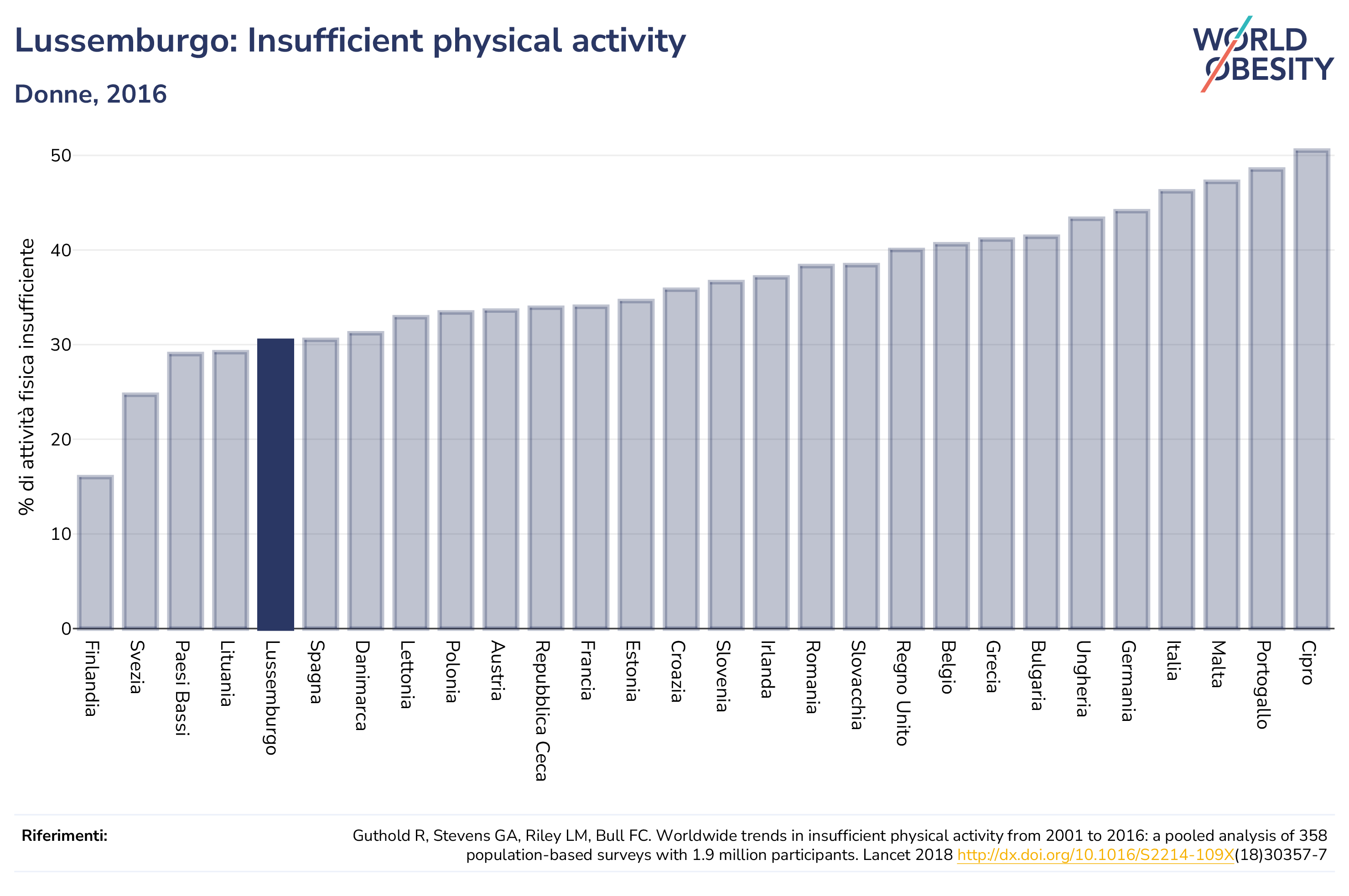 Lussemburgo: Insufficient physical activity

Donne, 2016

WORLD OBESITY

% di attività fisica insufficiente

50
40
30
20
10
0

Finlandia
Svezia
Paesi Bassi
Lituania
Lussemburgo
Spagna
Danimarca
Lettonia
Polonia
Austria
Repubblica Ceca
Francia
Estonia
Croazia
Slovenia
Irlanda
Romania
Slovacchia
Regno Unito
Belgio
Grecia
Bulgaria
Ungheria
Germania
Italia
Malta
Portogallo
Cipro

Riferimenti:

Guthold R, Stevens GA, Riley LM, Bull FC. Worldwide trends in insufficient physical activity from 2001 to 2016: a pooled analysis of 358 population-based surveys with 1.9 million participants. Lancet 2018 http://dx.doi.org/10.1016/S2214-109X(18)30357-7